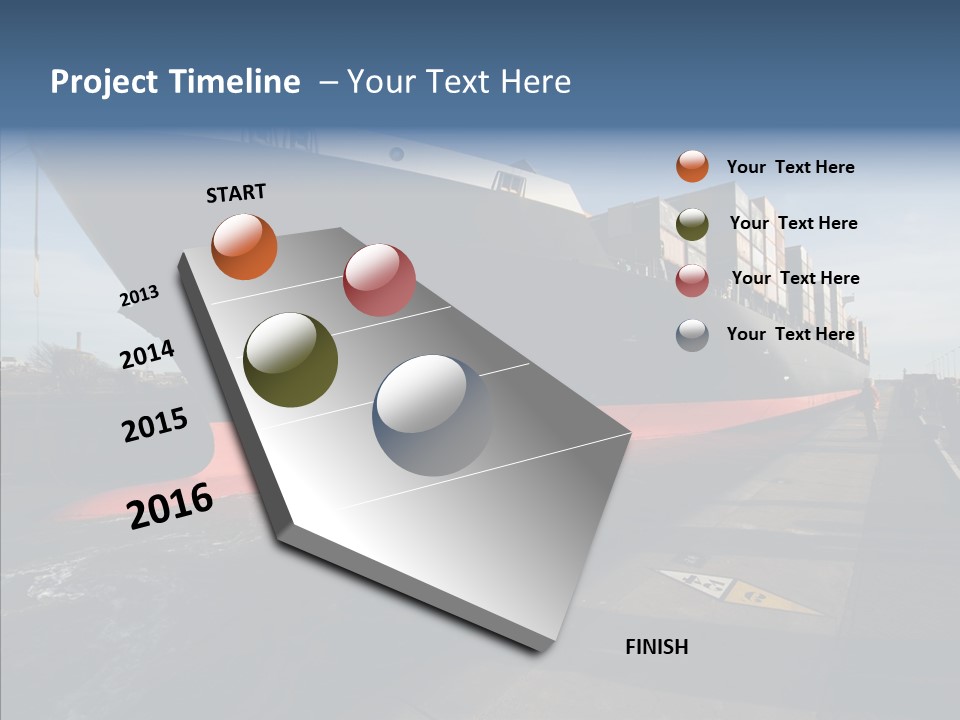 Project Timeline – Your Text Here

START

2013

2014

2015

2016

FINISH

Your Text Here

Your Text Here

Your Text Here

Your Text Here